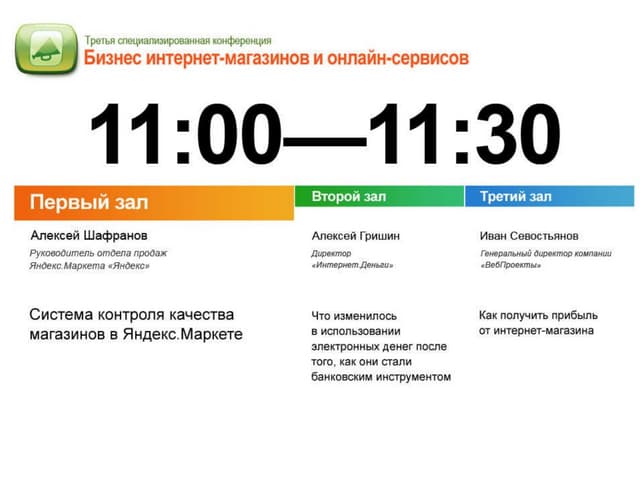 Третья специализированная конференция
Бизнес интернет-магазинов и онлайн-сервисов

11:00—11:30

Первый зал

Алексей Шафранов

Руководитель отдела продаж Яндекс.Маркета «Яндекс»

Система контроля качества магазинов в Яндекс.Маркете

Второй зал

Алексей Гришин

Директор «Интернет.Деньги»

Что изменилось в использовании электронных денег после того, как они стали банковским инструментом

Третий зал

Иван Севостьянов

Генеральный директор компании «ВебПроекты»

Как получить прибыль от интернет-магазина